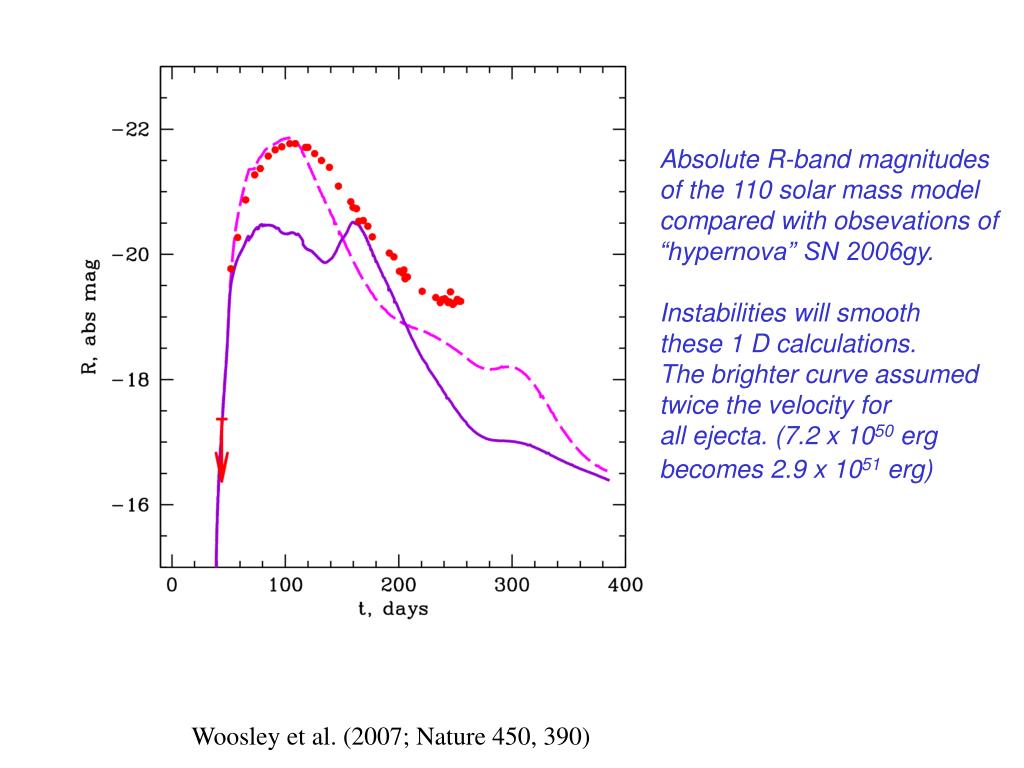 −22
−20
−18
−16
R, abs mag
0
100
200
300
400
t, days

Absolute R-band magnitudes of the 110 solar mass model compared with obsevations of “hypernova” SN 2006gy.

Instabilities will smooth these 1 D calculations. The brighter curve assumed twice the velocity for all ejecta. (7.2 x $10^{50}$ erg becomes 2.9 x $10^{51}$ erg)

Woosley et al. (2007; Nature 450, 390)